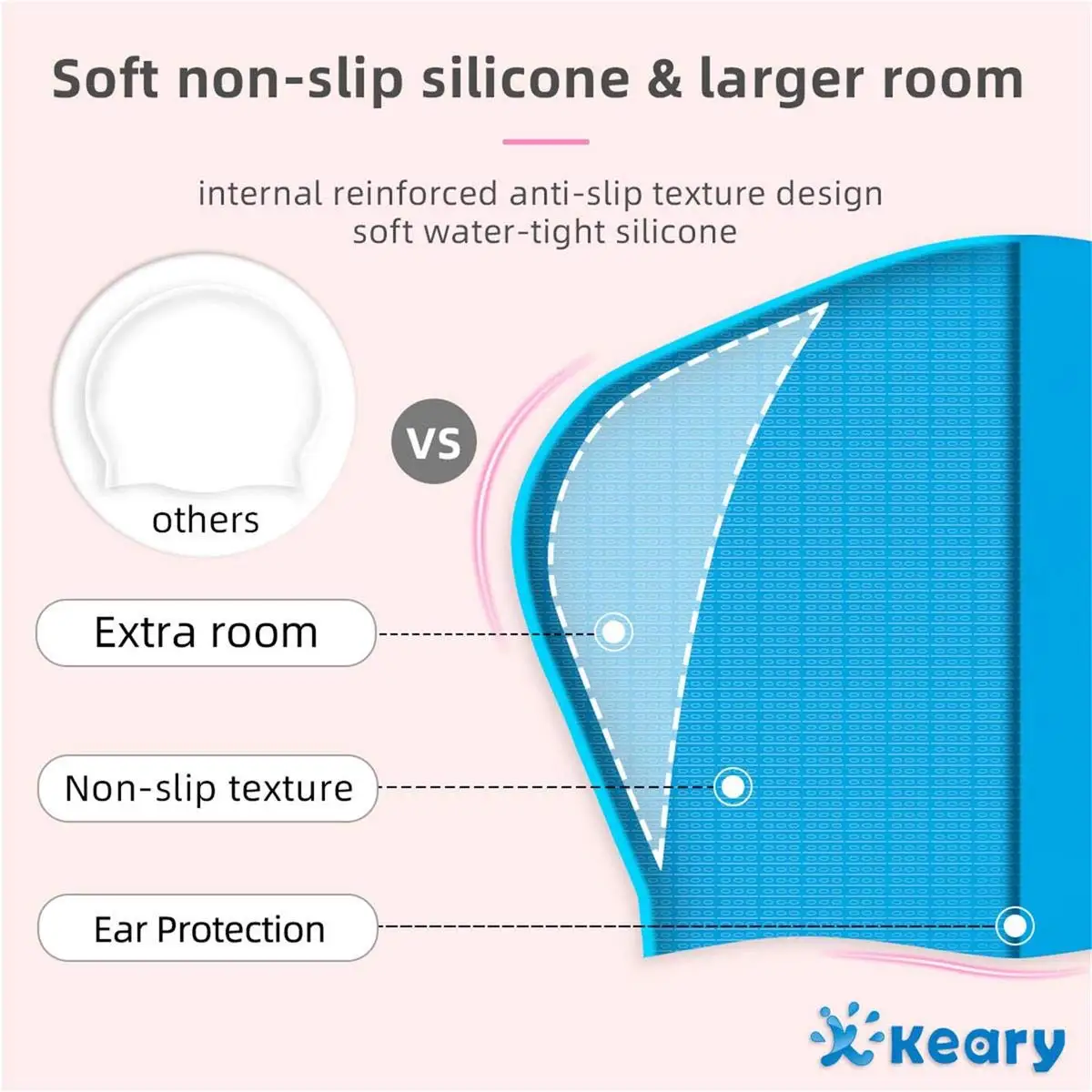 Soft non-slip silicone & larger room

internal reinforced anti-slip texture design
soft water-tight silicone

others

VS

Extra room

Non-slip texture

Ear Protection

Keary